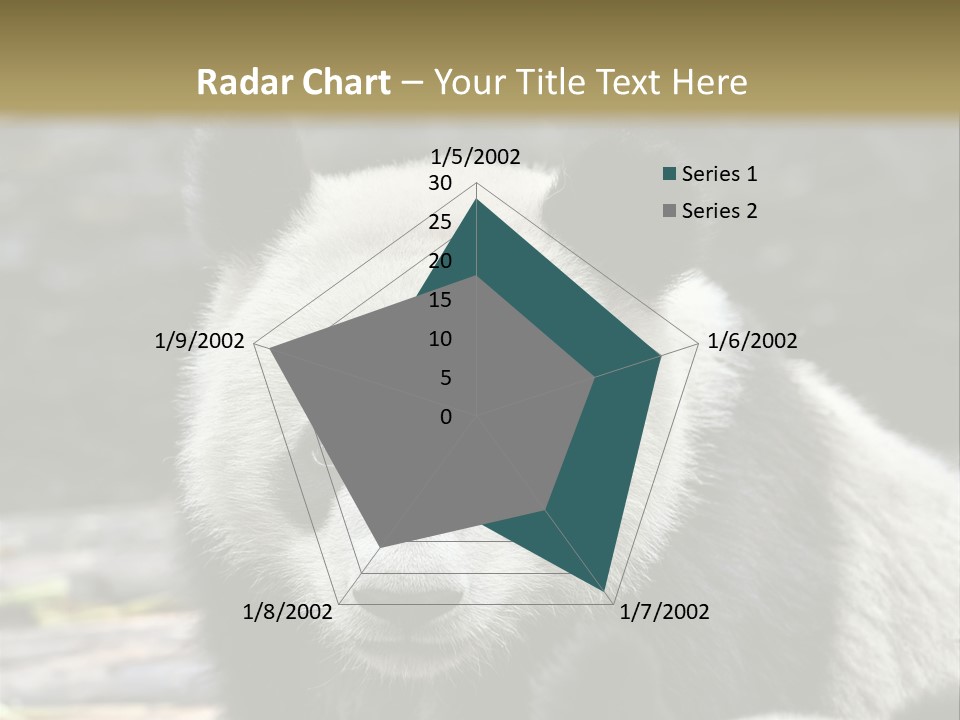 Radar Chart – Your Title Text Here

1/5/2002
30
25
20
15
10
5
0
1/6/2002
1/7/2002
1/8/2002
1/9/2002

Series 1
Series 2